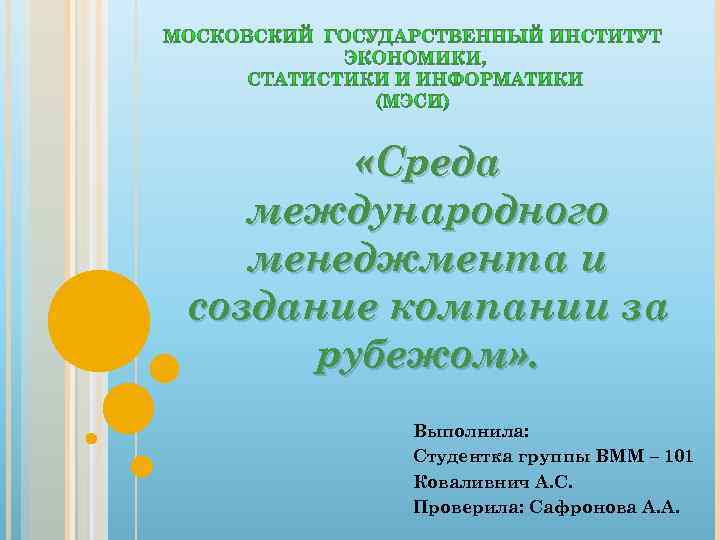 МОСКОВСКИЙ ГОСУДАРСТВЕННЫЙ ИНСТИТУТ ЭКОНОМИКИ,
СТАТИСТИКИ И ИНФОРМАТИКИ
(МЭСИ)

«Среда международного менеджмента и создание компании за рубежом».

Выполнила:
Студентка группы ВММ – 101
Коваливнич А.С.
Проверила: Сафронова А.А.